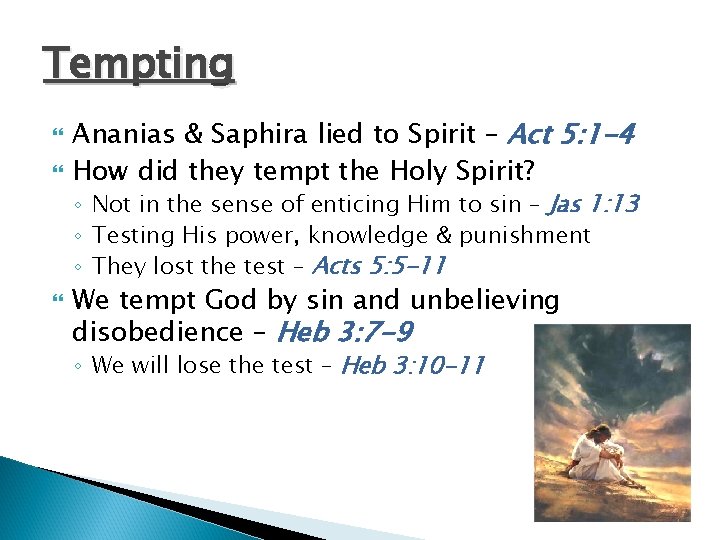 Tempting

Ananias & Saphira lied to Spirit – Act 5:1-4

How did they tempt the Holy Spirit?

◦ Not in the sense of enticing Him to sin – Jas 1:13

◦ Testing His power, knowledge & punishment

◦ They lost the test – Acts 5:5-11

We tempt God by sin and unbelieving disobedience – Heb 3:7-9

◦ We will lose the test – Heb 3:10-11